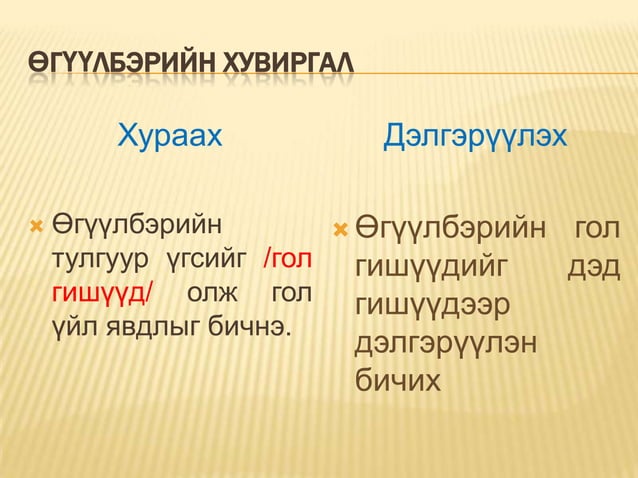 ӨГҮҮЛБЭРИЙН ХУВИРГАЛ

Хураах

Өгүүлбэрийн тулгуур үгсийг /гол гишүүд/ олж гол үйл явдлыг бичнэ.

Дэлгэрүүлэх

Өгүүлбэрийн гол гишүүдийг дэд гишүүдээр дэлгэрүүлэн бичих